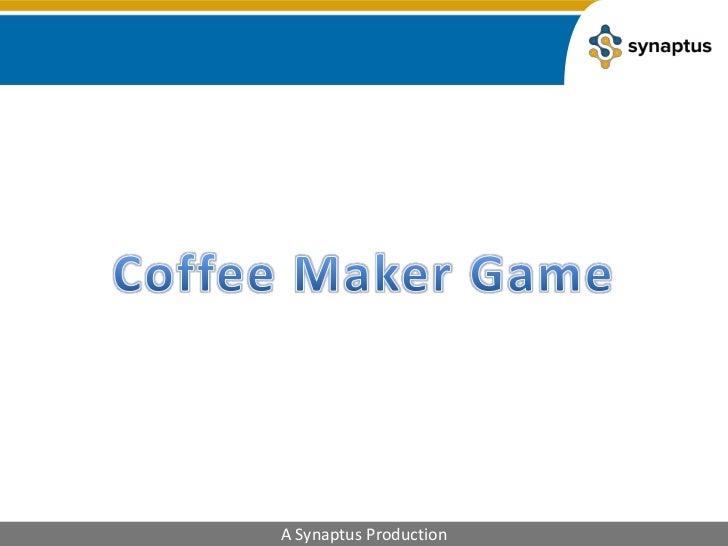 synaptus

Coffee Maker Game

A Synaptus Production